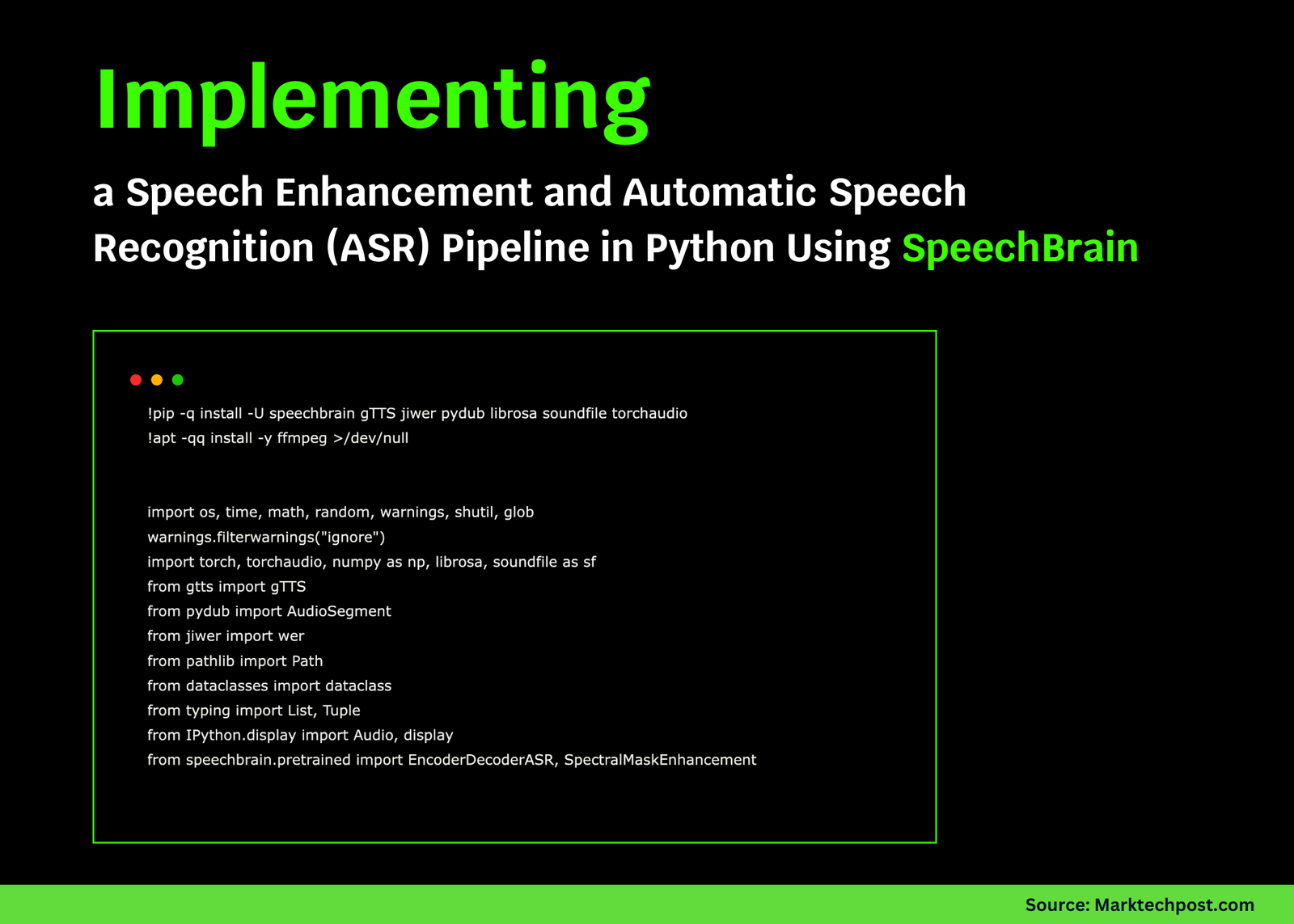 Implementing

a Speech Enhancement and Automatic Speech Recognition (ASR) Pipeline in Python Using SpeechBrain

!pip -q install -U speechbrain gTTS jiwer pydub librosa soundfile torchaudio
!apt -qq install -y ffmpeg >/dev/null

import os, time, math, random, warnings, shutil, glob
warnings.filterwarnings("ignore")
import torch, torchaudio, numpy as np, librosa, soundfile as sf
from gtts import gTTS
from pydub import AudioSegment
from jiwer import wer
from pathlib import Path
from dataclasses import dataclass
from typing import List, Tuple
from IPython.display import Audio, display
from speechbrain.pretrained import EncoderDecoderASR, SpectralMaskEnhancement

Source: Marktechpost.com